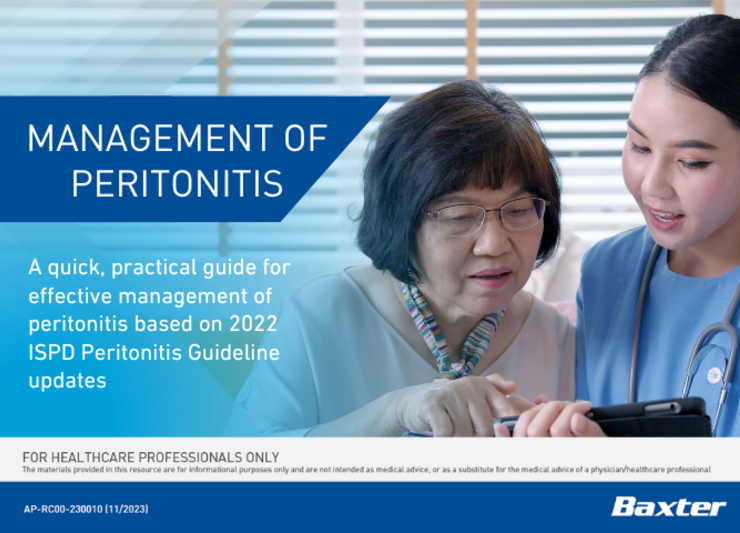 MANAGEMENT OF PERITONITIS

A quick, practical guide for effective management of peritonitis based on 2022 ISPD Peritonitis Guideline updates

FOR HEALTHCARE PROFESSIONALS ONLY
The materials provided in this resource are for informational purposes only and are not intended as medical advice, or as a substitute for the medical advice of a physician/healthcare professional

AP-RC00-230010 (11/2023)

Baxter